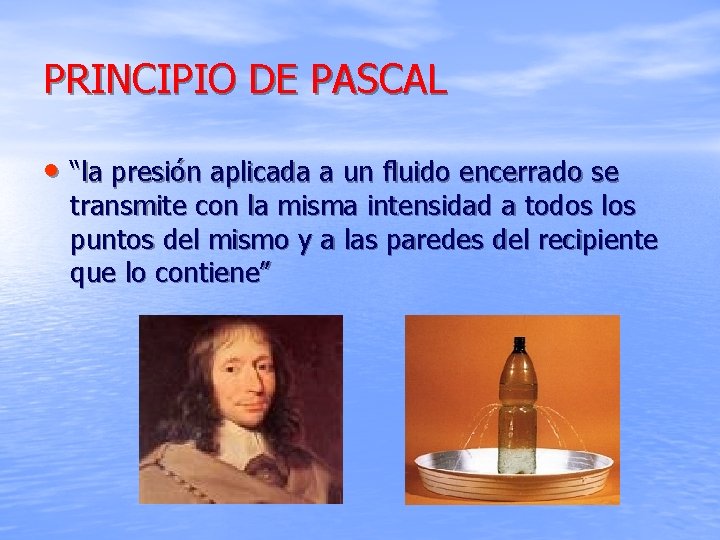 PRINCIPIO DE PASCAL

• "la presión aplicada a un fluido encerrado se transmite con la misma intensidad a todos los puntos del mismo y a las paredes del recipiente que lo contiene"